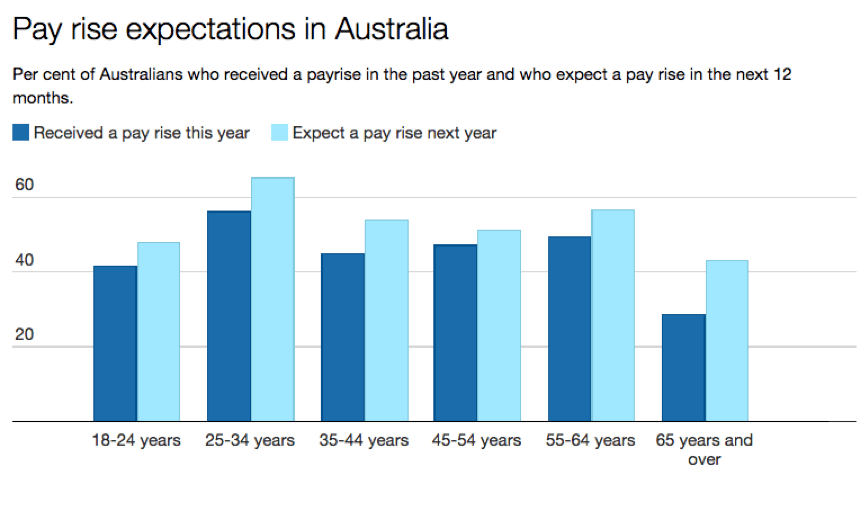 Pay rise expectations in Australia

Per cent of Australians who received a payrise in the past year and who expect a pay rise in the next 12 months.

Received a pay rise this year
Expect a pay rise next year

60
40
20

18-24 years
25-34 years
35-44 years
45-54 years
55-64 years
65 years and over